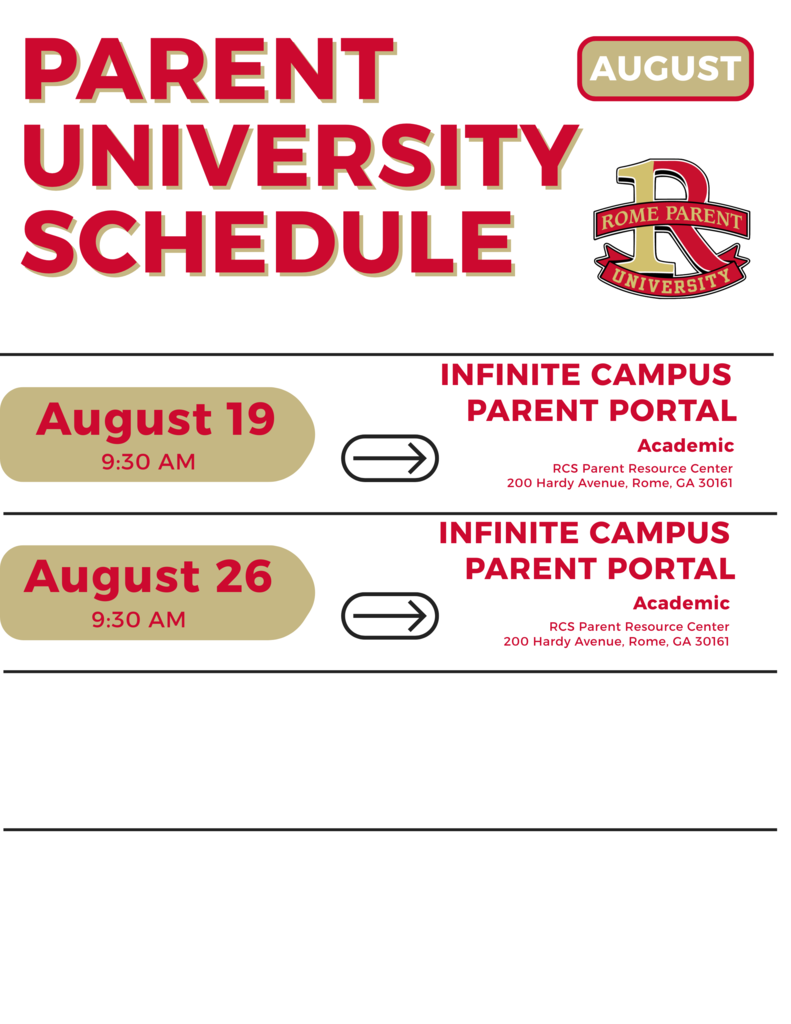 PARENT UNIVERSITY SCHEDULE

AUGUST

ROME PARENT UNIVERSITY

August 19
9:30 AM

INFINITE CAMPUS PARENT PORTAL
Academic
RCS Parent Resource Center
200 Hardy Avenue, Rome, GA 30161

August 26
9:30 AM

INFINITE CAMPUS PARENT PORTAL
Academic
RCS Parent Resource Center
200 Hardy Avenue, Rome, GA 30161